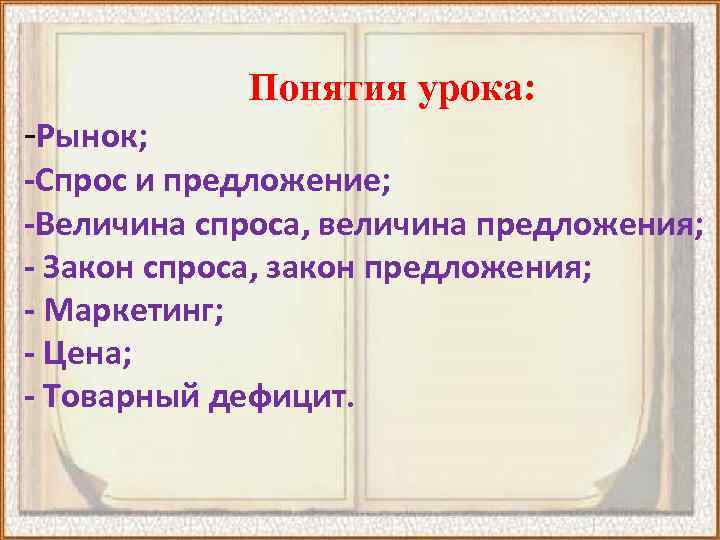 Понятия урока:

-Рынок;
-Спрос и предложение;
-Величина спроса, величина предложения;
- Закон спроса, закон предложения;
- Маркетинг;
- Цена;
- Товарный дефицит.